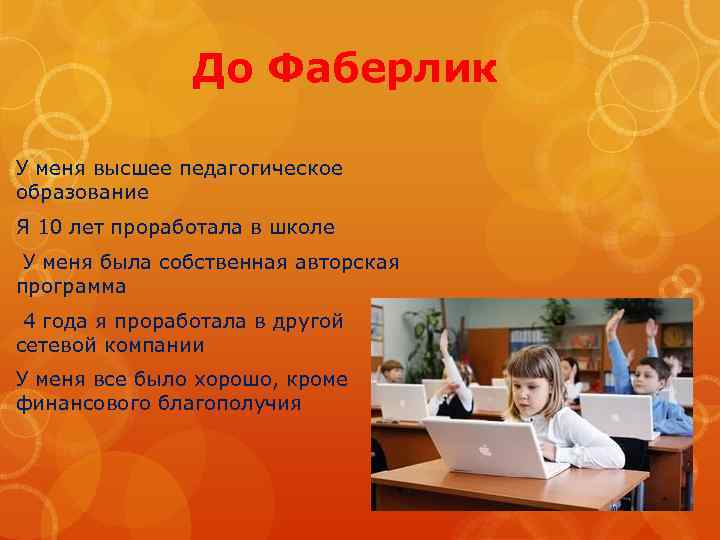 До Фаберлик

У меня высшее педагогическое образование

Я 10 лет проработала в школе

У меня была собственная авторская программа

4 года я проработала в другой сетевой компании

У меня все было хорошо, кроме финансового благополучия